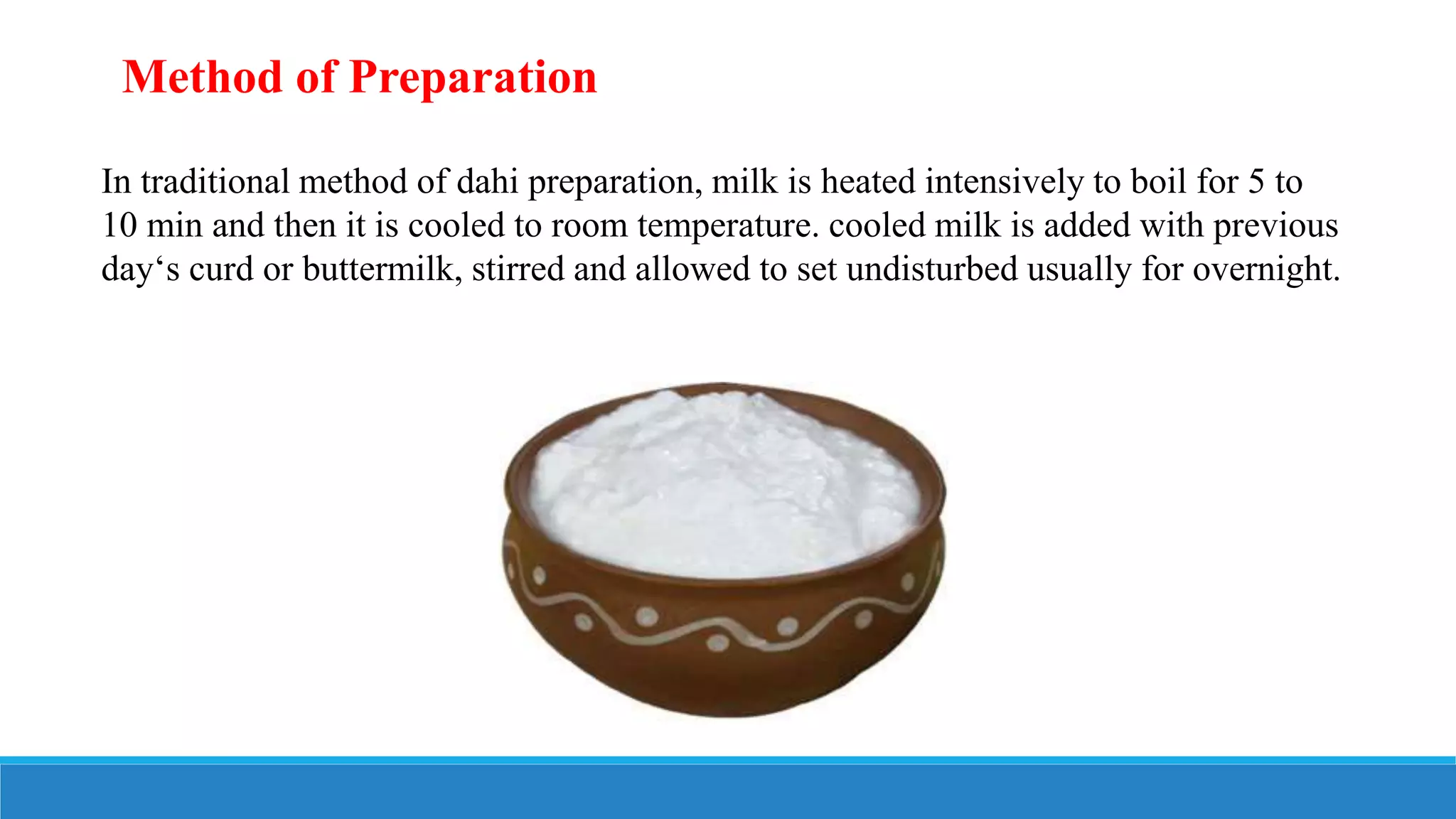 Method of Preparation

In traditional method of dahi preparation, milk is heated intensively to boil for 5 to 10 min and then it is cooled to room temperature. cooled milk is added with previous day‘s curd or buttermilk, stirred and allowed to set undisturbed usually for overnight.